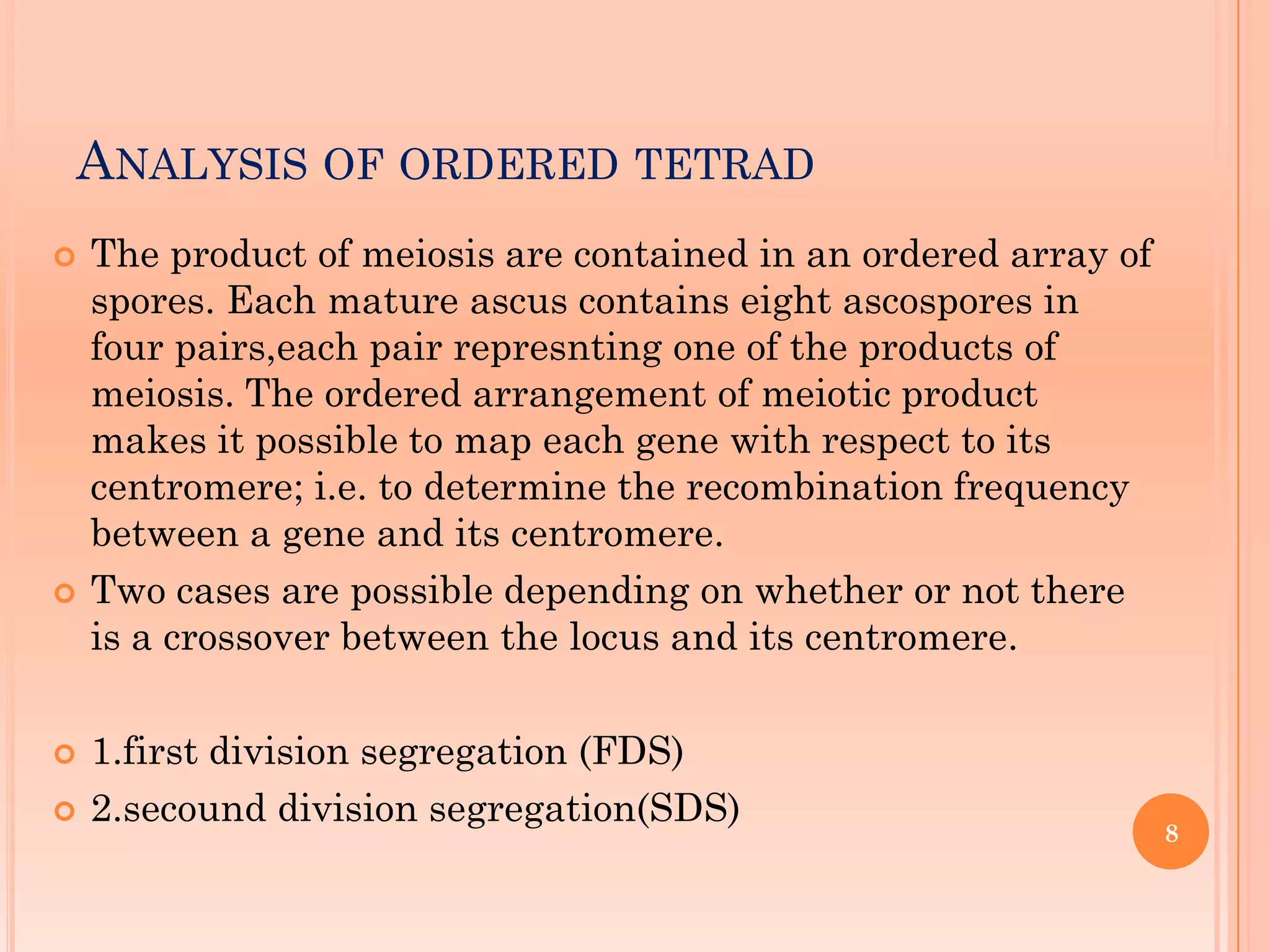 ANALYSIS OF ORDERED TETRAD

The product of meiosis are contained in an ordered array of spores. Each mature ascus contains eight ascospores in four pairs,each pair represnting one of the products of meiosis. The ordered arrangement of meiotic product makes it possible to map each gene with respect to its centromere; i.e. to determine the recombination frequency between a gene and its centromere.

Two cases are possible depending on whether or not there is a crossover between the locus and its centromere.

1.first division segregation (FDS)

2.secound division segregation(SDS)

8